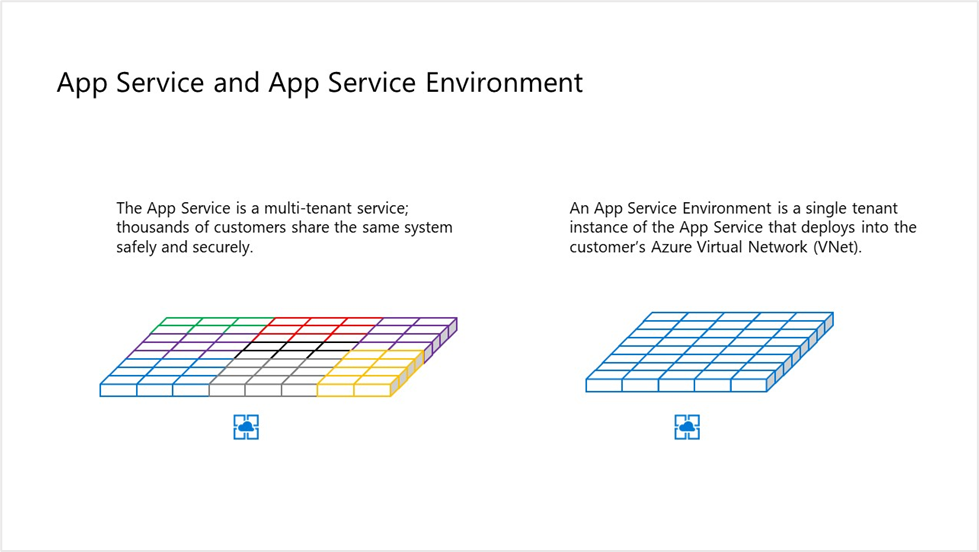 App Service and App Service Environment

The App Service is a multi-tenant service; thousands of customers share the same system safely and securely.

An App Service Environment is a single tenant instance of the App Service that deploys into the customer's Azure Virtual Network (VNet).